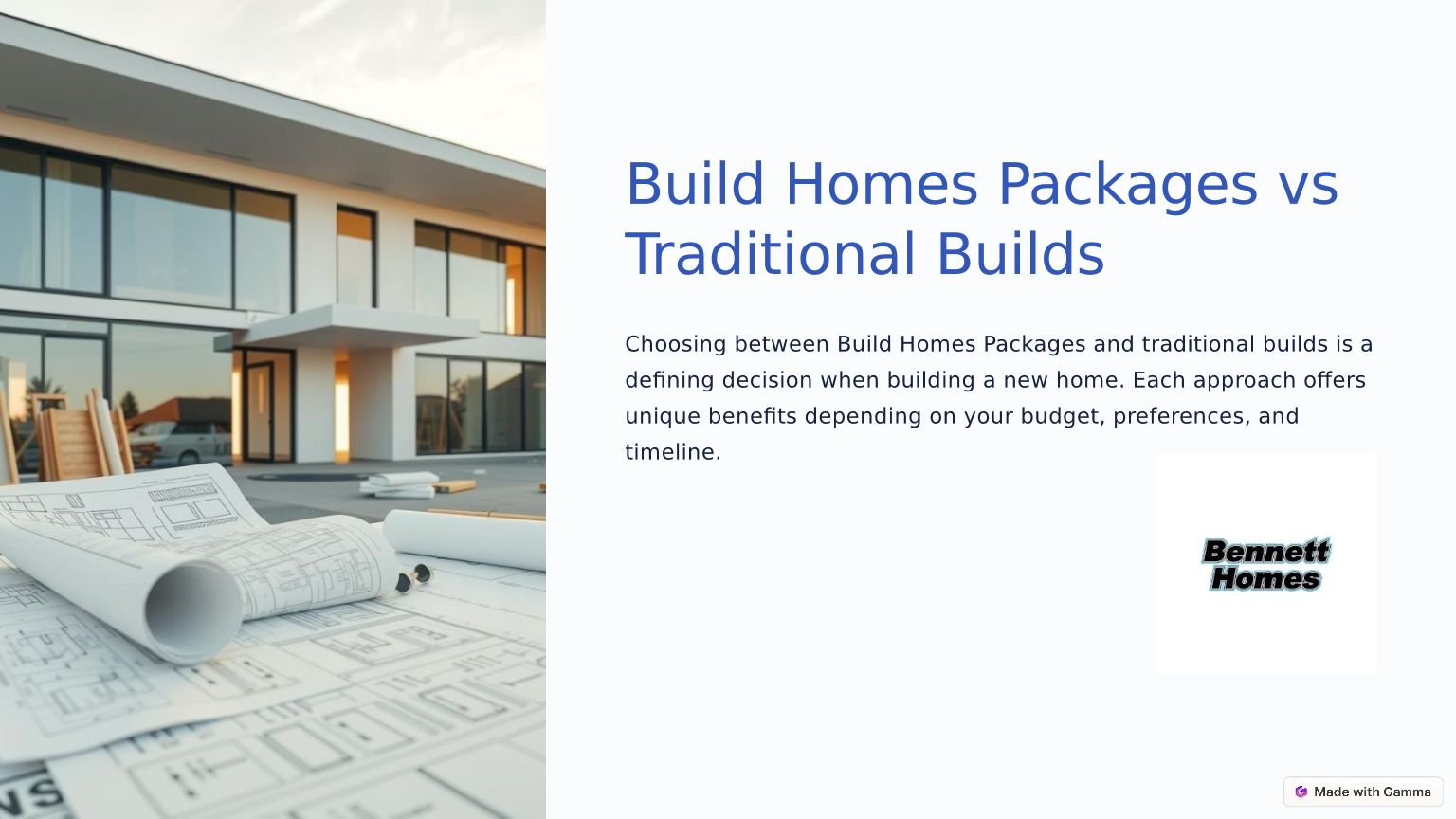 Build Homes Packages vs Traditional Builds

Choosing between Build Homes Packages and traditional builds is a defining decision when building a new home. Each approach offers unique benefits depending on your budget, preferences, and timeline.

Bennett Homes

Made with Gamma